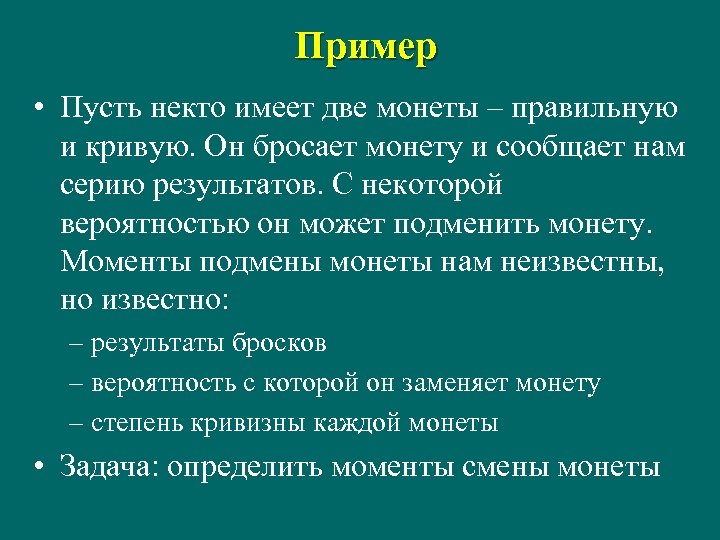 Пример

• Пусть некто имеет две монеты – правильную и кривую. Он бросает монету и сообщает нам серию результатов. С некоторой вероятностью он может подменить монету. Моменты подмены монеты нам неизвестны, но известно:
– результаты бросков
– вероятность с которой он заменяет монету
– степень кривизны каждой монеты

• Задача: определить моменты смены монеты